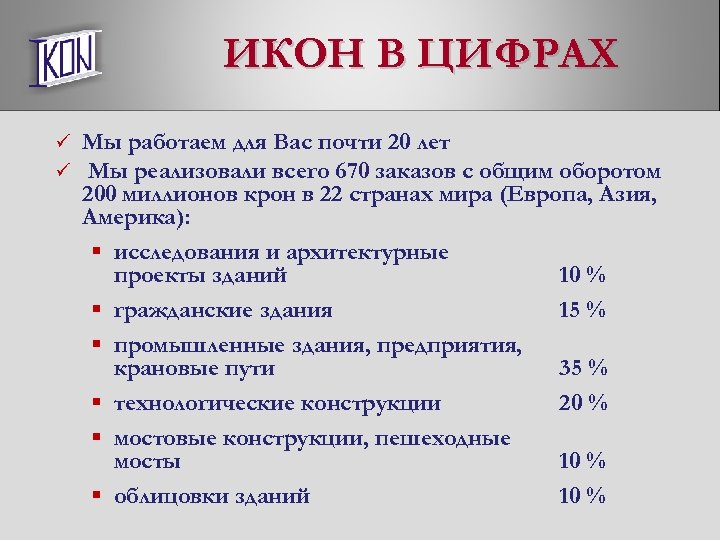 IKON

ИКОН В ЦИФРАХ

✓ Мы работаем для Вас почти 20 лет

✓ Мы реализовали всего 670 заказов с общим оборотом 200 миллионов крон в 22 странах мира (Европа, Азия, Америка):

▪ исследования и архитектурные проекты зданий 10 %

▪ гражданские здания 15 %

▪ промышленные здания, предприятия, крановые пути 35 %

▪ технологические конструкции 20 %

▪ мостовые конструкции, пешеходные мосты 10 %

▪ облицовки зданий 10 %